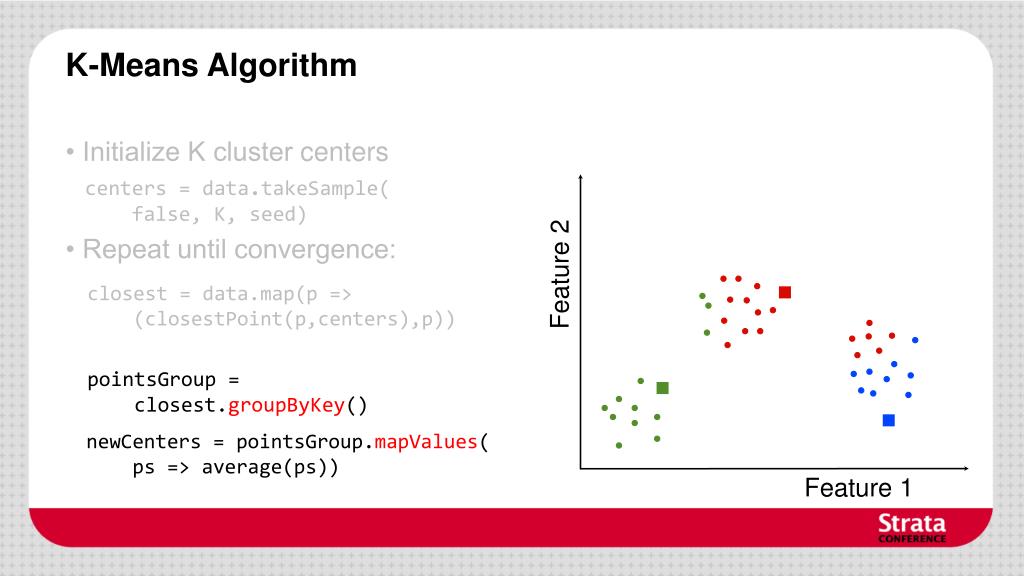 K-Means Algorithm

• Initialize K cluster centers

centers = data.takeSample(
false, K, seed)

• Repeat until convergence:

closest = data.map(p =>
(closestPoint(p,centers),p))

pointsGroup =
closest.groupByKey()

newCenters = pointsGroup.mapValues(
ps => average(ps))

Feature 2

Feature 1

Strata
CONFERENCE